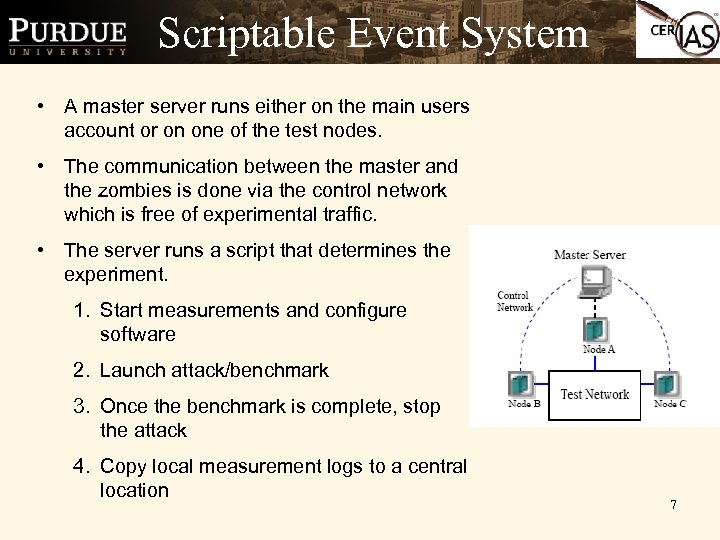 PURDUE
UNIVERSITY

Scriptable Event System

CERIAS

• A master server runs either on the main users account or on one of the test nodes.

• The communication between the master and the zombies is done via the control network which is free of experimental traffic.

• The server runs a script that determines the experiment.

1. Start measurements and configure software

2. Launch attack/benchmark

3. Once the benchmark is complete, stop the attack

4. Copy local measurement logs to a central location

Master Server

Control Network

Node A

Node B

Test Network

Node C

7